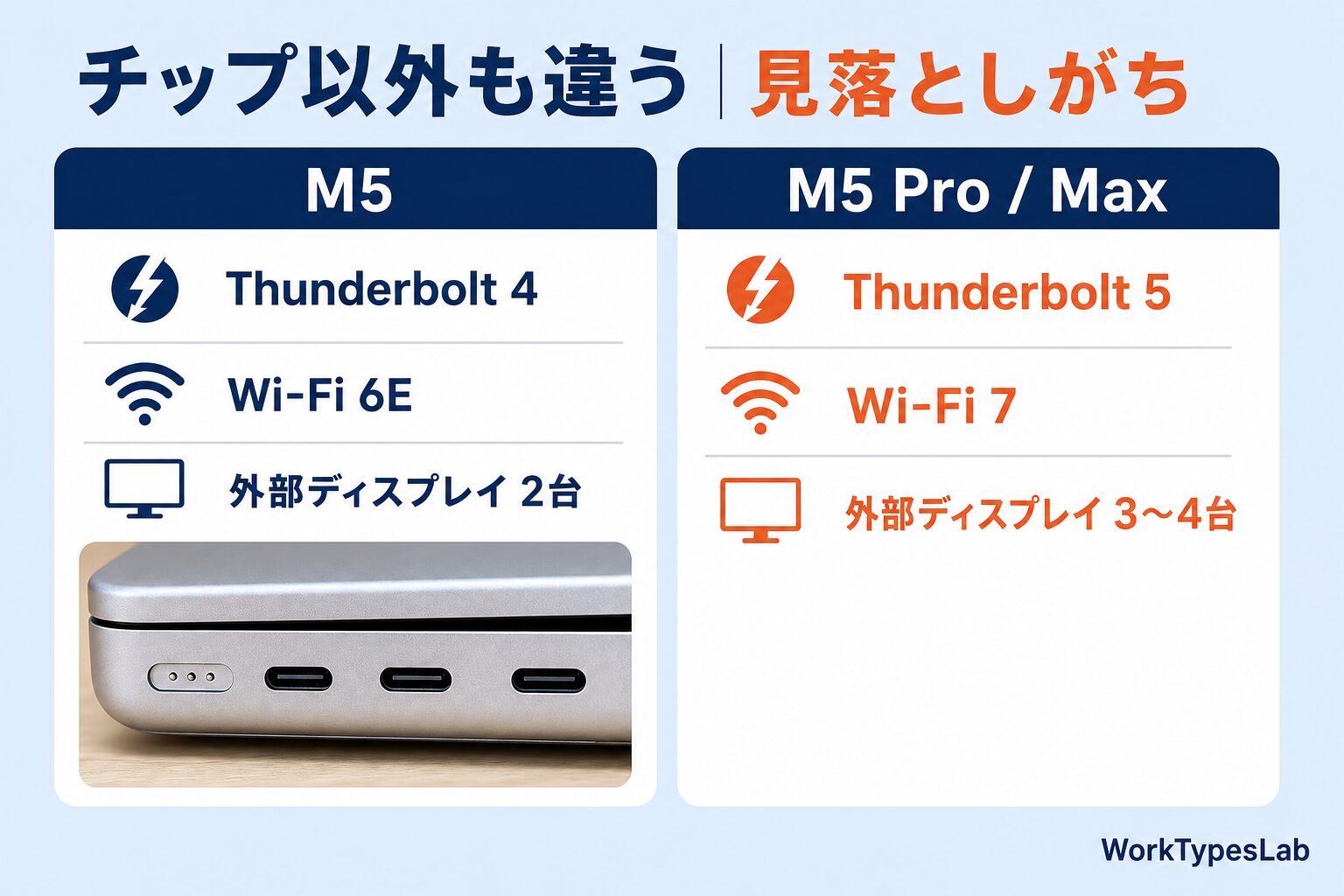 チップ以外も違う | 見落としがち

M5

Thunderbolt 4

Wi-Fi 6E

外部ディスプレイ 2台

M5 Pro / Max

Thunderbolt 5

Wi-Fi 7

外部ディスプレイ 3〜4台

WorkTypesLab